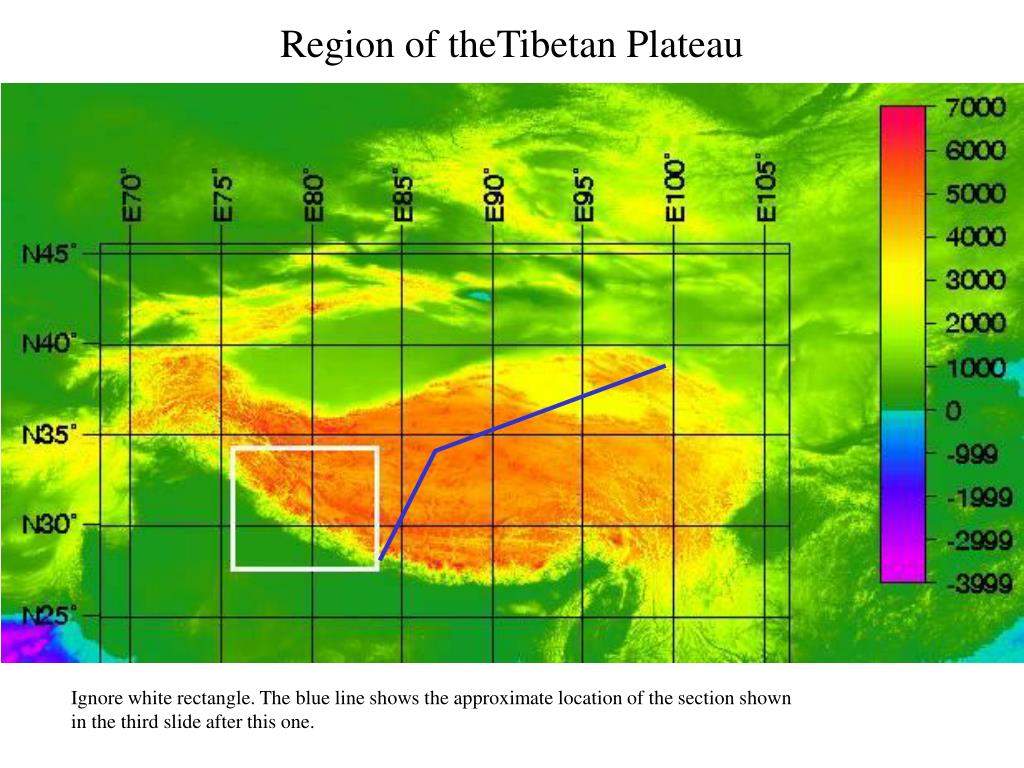 Region of theTibetan Plateau

E70° E75° E80° E85° E90° E95° E100° E105°

N45°
N40°
N35°
N30°
N25°

7000
6000
5000
4000
3000
2000
1000
0
-999
-1999
-2999
-3999

Ignore white rectangle. The blue line shows the approximate location of the section shown in the third slide after this one.